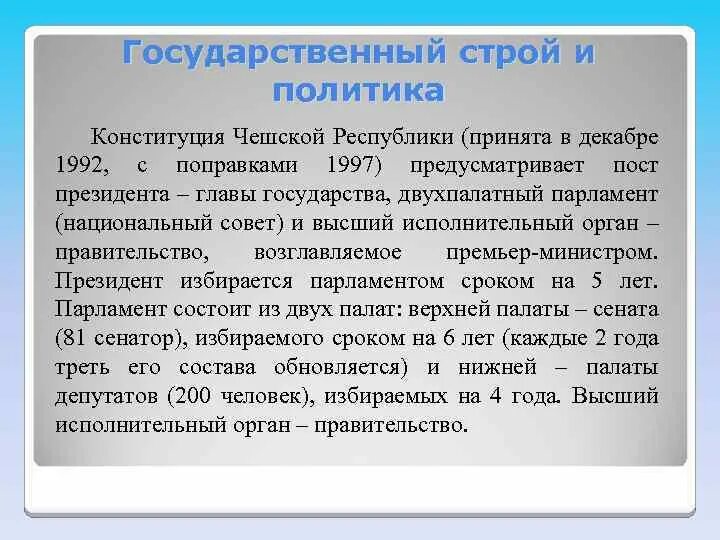 Государственный строй и политика

Конституция Чешской Республики (принята в декабре 1992, с поправками 1997) предусматривает пост президента – главы государства, двухпалатный парламент (национальный совет) и высший исполнительный орган – правительство, возглавляемое премьер-министром. Президент избирается парламентом сроком на 5 лет. Парламент состоит из двух палат: верхней палаты – сената (81 сенатор), избираемого сроком на 6 лет (каждые 2 года треть его состава обновляется) и нижней – палаты депутатов (200 человек), избираемых на 4 года. Высший исполнительный орган – правительство.